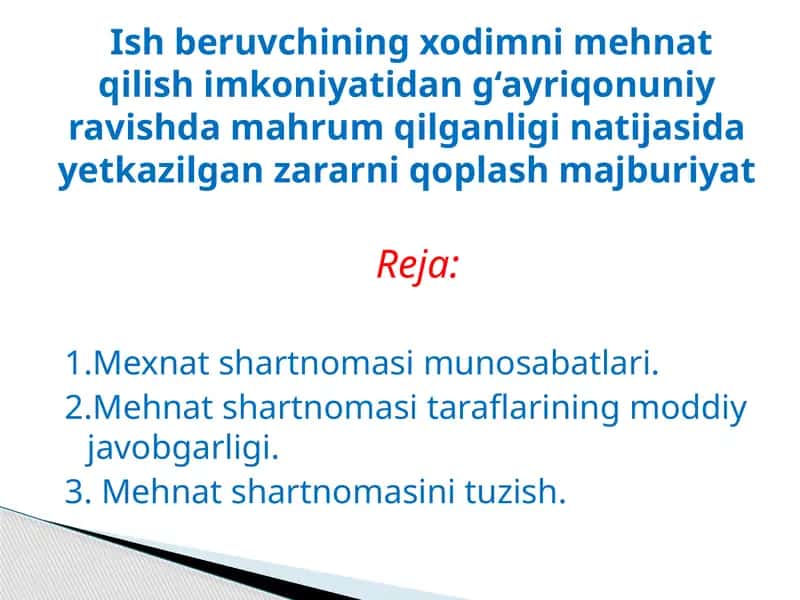 Ish beruvchining xodimni mehnat qilish imkoniyatidan g‘ayriqonuniy ravishda mahrum qilganligi natijasida yetkazilgan zararni qoplash majburiyat

Reja:

1.Mexnat shartnomasi munosabatlari.
2.Mehnat shartnomasi taraflarining moddiy javobgarligi.
3. Mehnat shartnomasini tuzish.